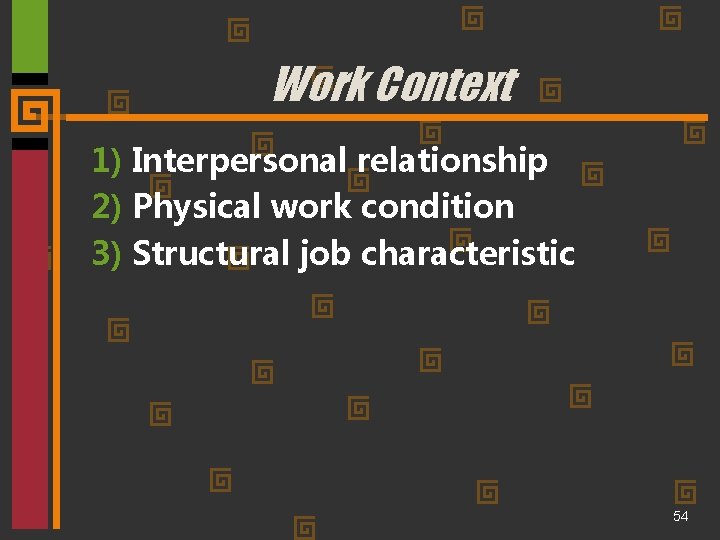 Work Context

1) Interpersonal relationship
2) Physical work condition
3) Structural job characteristic

54